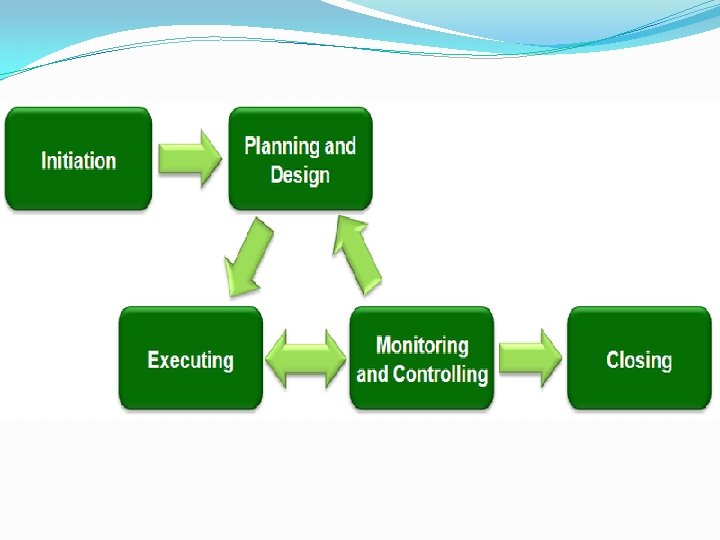 Initiation

Planning and Design

Executing

Monitoring and Controlling

Closing